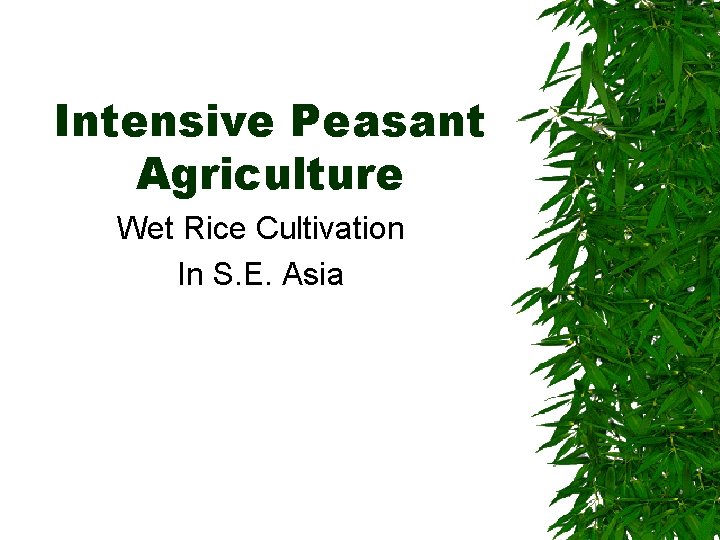 Intensive Peasant Agriculture

Wet Rice Cultivation

In S.E. Asia